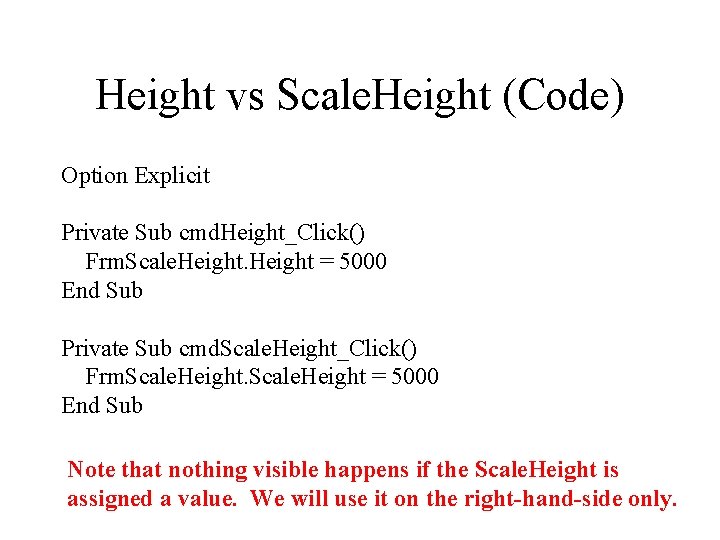 Height vs ScaleHeight (Code)

Option Explicit

Private Sub cmdHeight_Click()
FrmScaleHeight.Height = 5000
End Sub

Private Sub cmdScaleHeight_Click()
FrmScaleHeight.ScaleHeight = 5000
End Sub

Note that nothing visible happens if the ScaleHeight is assigned a value. We will use it on the right-hand-side only.